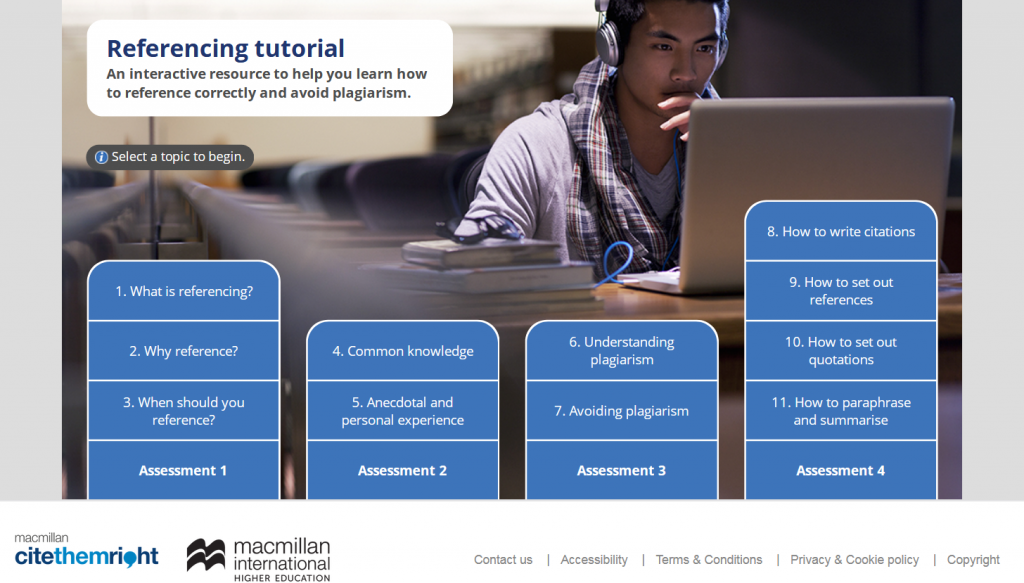 Referencing tutorial
An interactive resource to help you learn how to reference correctly and avoid plagiarism.

Select a topic to begin.

1. What is referencing?
2. Why reference?
3. When should you reference?
Assessment 1

4. Common knowledge
5. Anecdotal and personal experience
Assessment 2

6. Understanding plagiarism
7. Avoiding plagiarism
Assessment 3

8. How to write citations
9. How to set out references
10. How to set out quotations
11. How to paraphrase and summarise
Assessment 4

macmillan
citethemright

macmillan international
HIGHER EDUCATION

Contact us | Accessibility | Terms & Conditions | Privacy & Cookie policy | Copyright